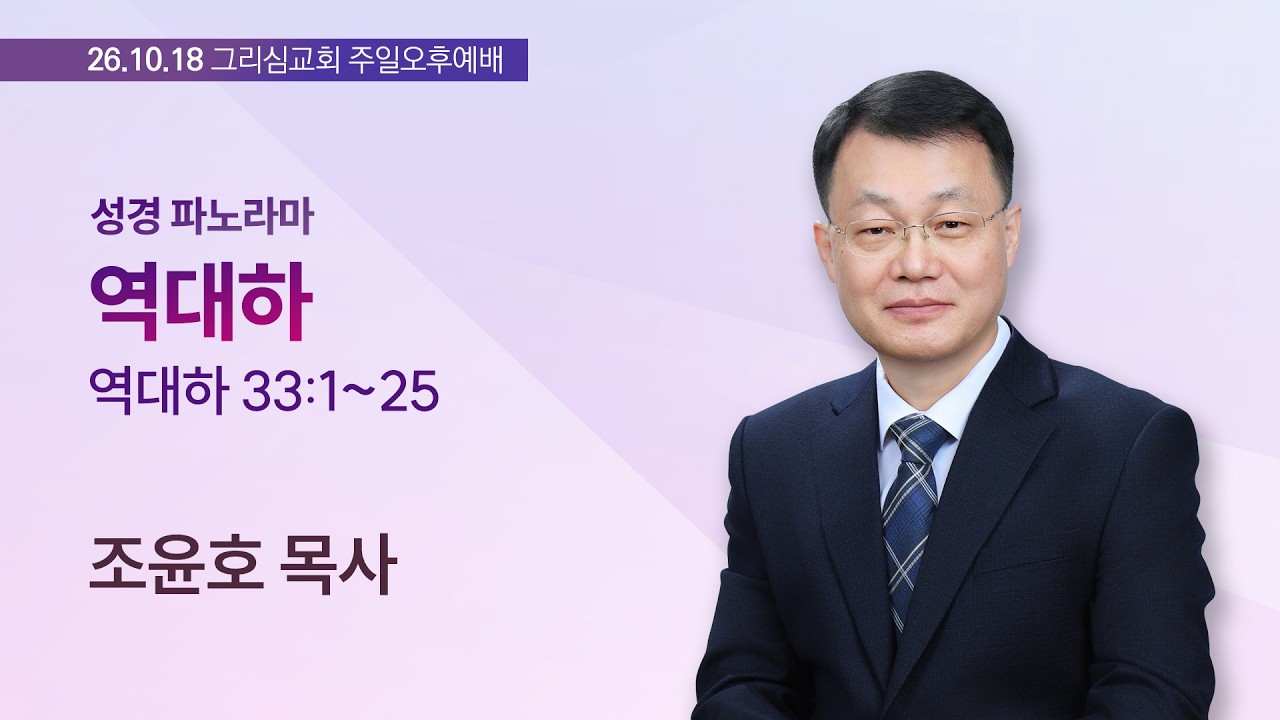 26.10.18 그리심교회 주일오후예배

성경 파노라마

역대하

역대하 33:1~25

조윤호 목사